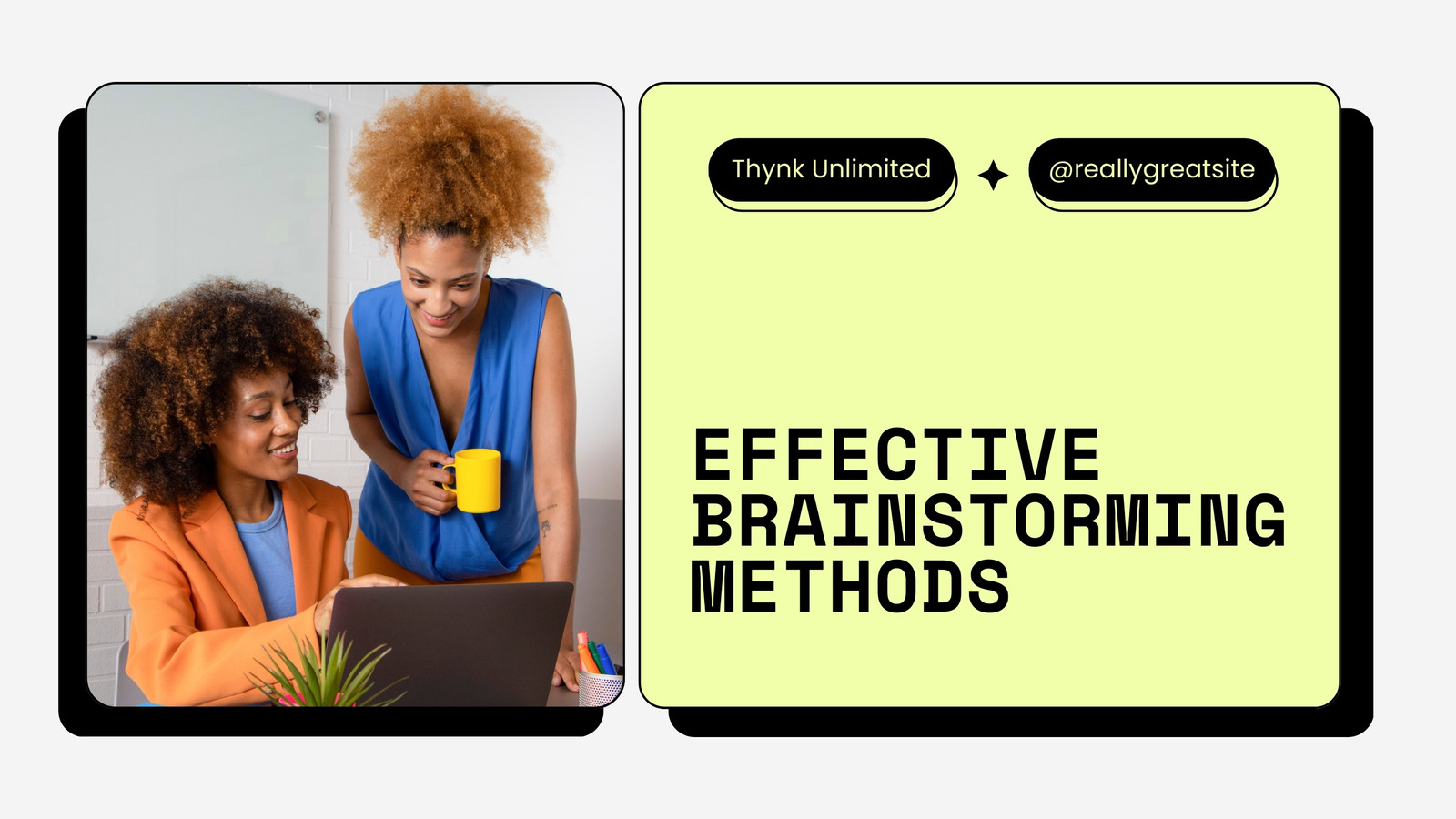 Thynk Unlimited

@reallygreatsite

EFFECTIVE BRAINSTORMING METHODS